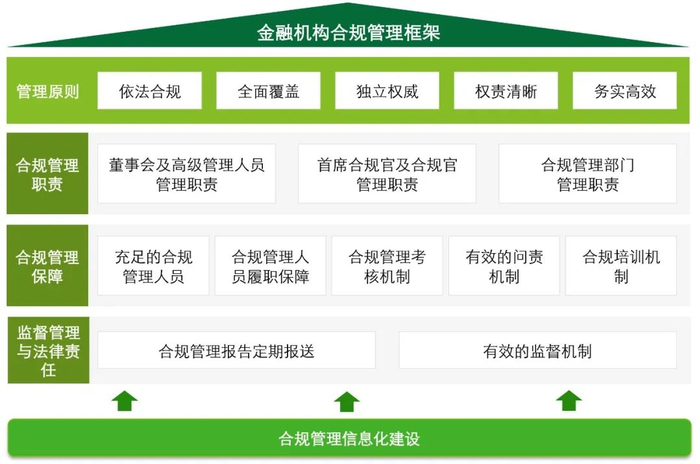 金融机构合规管理框架

管理原则
依法合规
全面覆盖
独立权威
权责清晰
务实高效

合规管理职责
董事会及高级管理人员管理职责
首席合规官及合规官管理职责
合规管理部门管理职责

合规管理保障
充足的合规管理人员
合规管理人员履职保障
合规管理考核机制
有效的问责机制
合规培训机制

监督管理与法律责任
合规管理报告定期报送
有效的监督机制

合规管理信息化建设